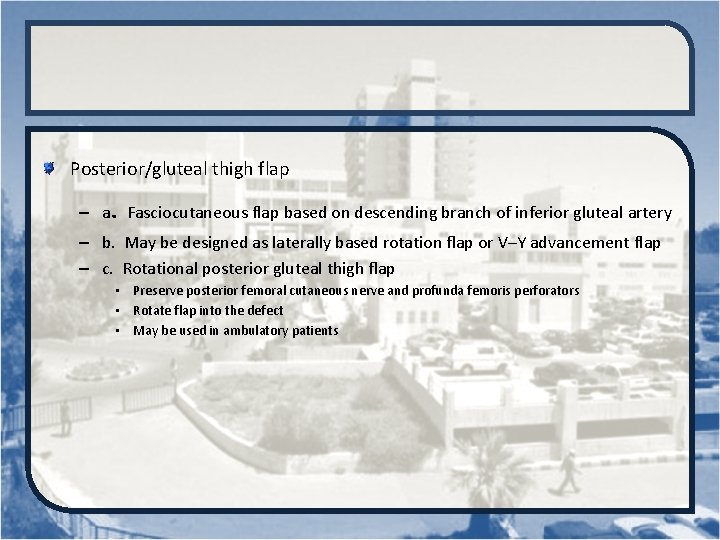 Posterior/gluteal thigh flap

– a. Fasciocutaneous flap based on descending branch of inferior gluteal artery

– b. May be designed as laterally based rotation flap or V–Y advancement flap

– c. Rotational posterior gluteal thigh flap

▪ Preserve posterior femoral cutaneous nerve and profunda femoris perforators

▪ Rotate flap into the defect

▪ May be used in ambulatory patients